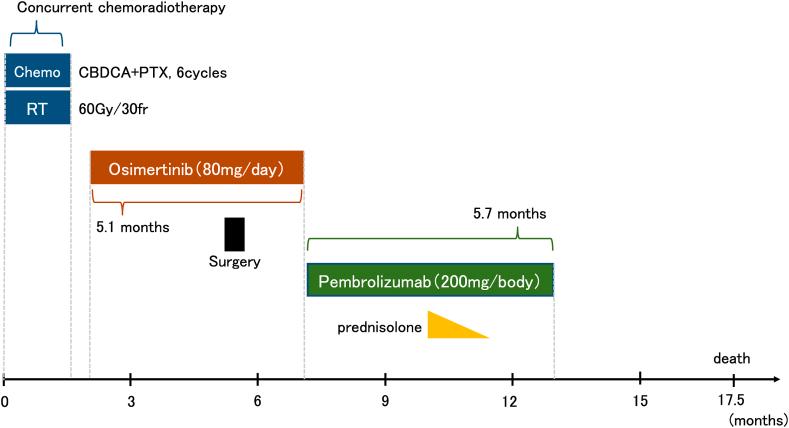 Concurrent chemoradiotherapy

Chemo CBDCA+PTX, 6cycles

RT 60Gy/30fr

Osimertinib (80mg/day)

5.1 months

Surgery

5.7 months

Pembrolizumab (200mg/body)

prednisolone

death

0 3 6 9 12 15 17.5

(months)